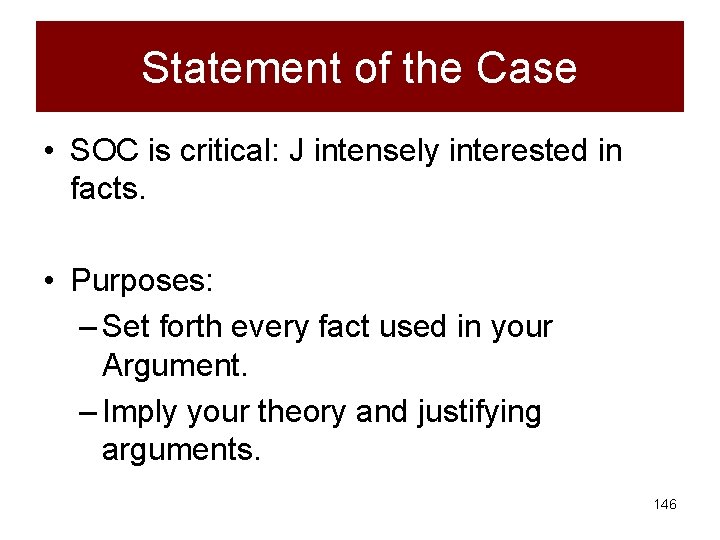 Statement of the Case

• SOC is critical: J intensely interested in facts.

• Purposes:
– Set forth every fact used in your Argument.
– Imply your theory and justifying arguments.

146